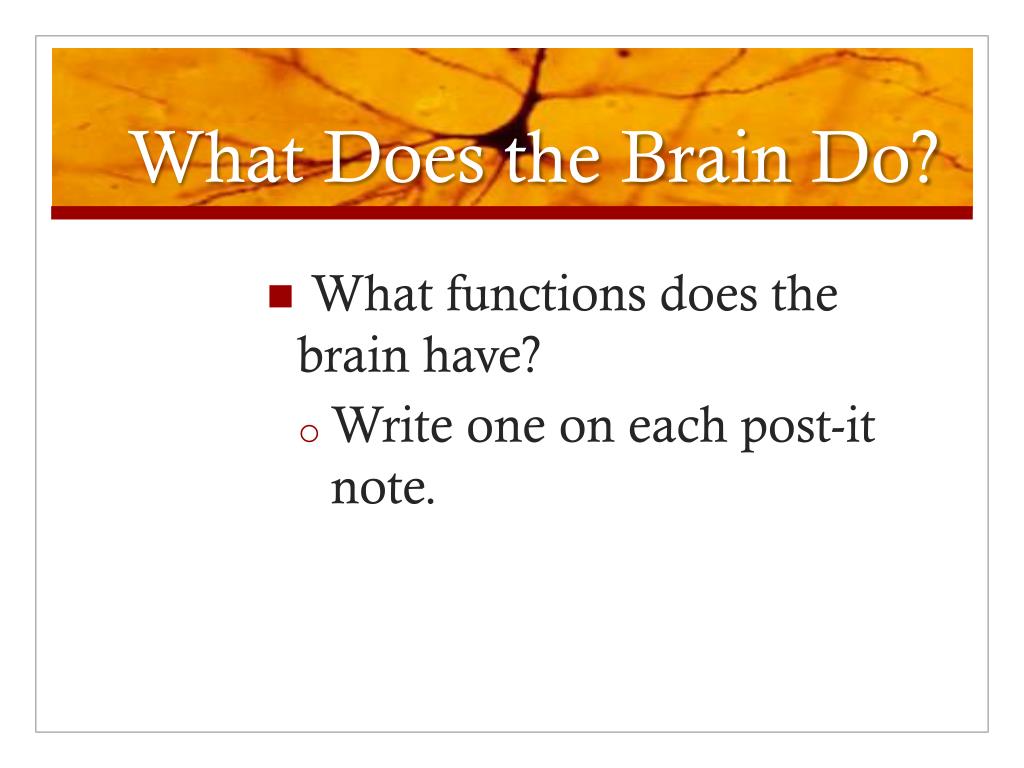 What Does the Brain Do?

What functions does the brain have?

Write one on each post-it note.